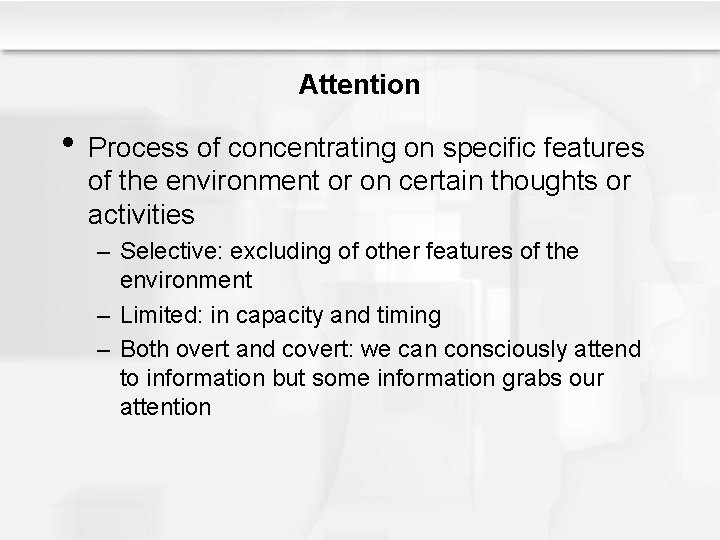 Attention

• Process of concentrating on specific features of the environment or on certain thoughts or activities

– Selective: excluding of other features of the environment

– Limited: in capacity and timing

– Both overt and covert: we can consciously attend to information but some information grabs our attention